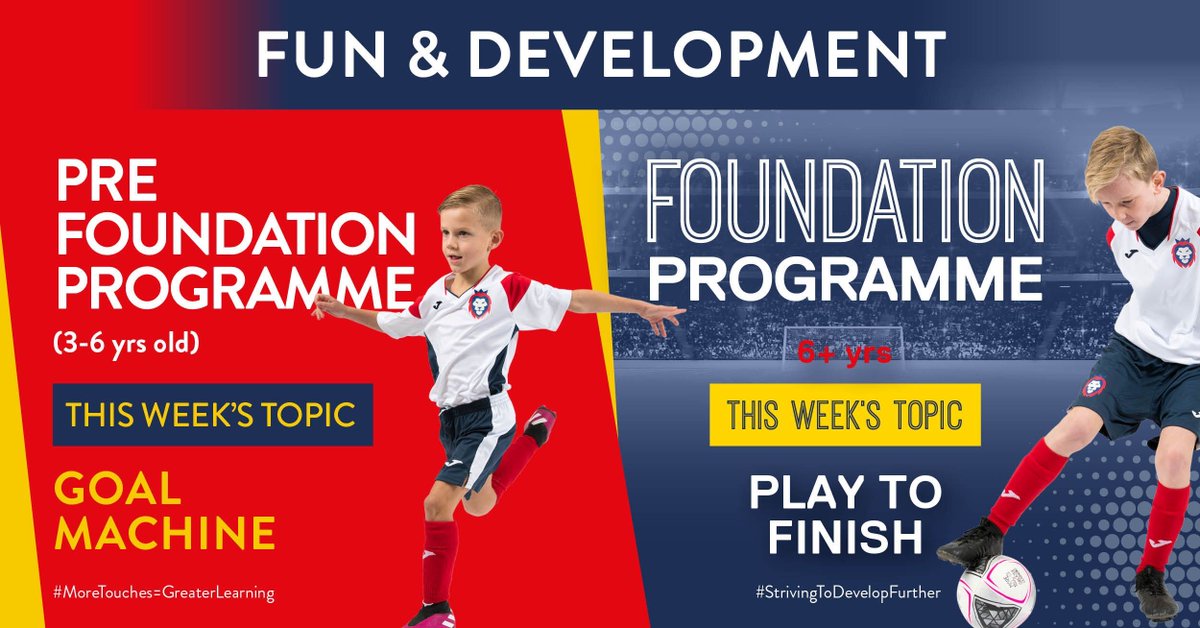 FUN & DEVELOPMENT

PRE FOUNDATION PROGRAMME
(3-6 yrs old)

THIS WEEK'S TOPIC

GOAL MACHINE

#MoreTouches=GreaterLearning

FOUNDATION PROGRAMME
6+ yrs

THIS WEEK'S TOPIC

PLAY TO FINISH

#StrivingToDevelopFurther